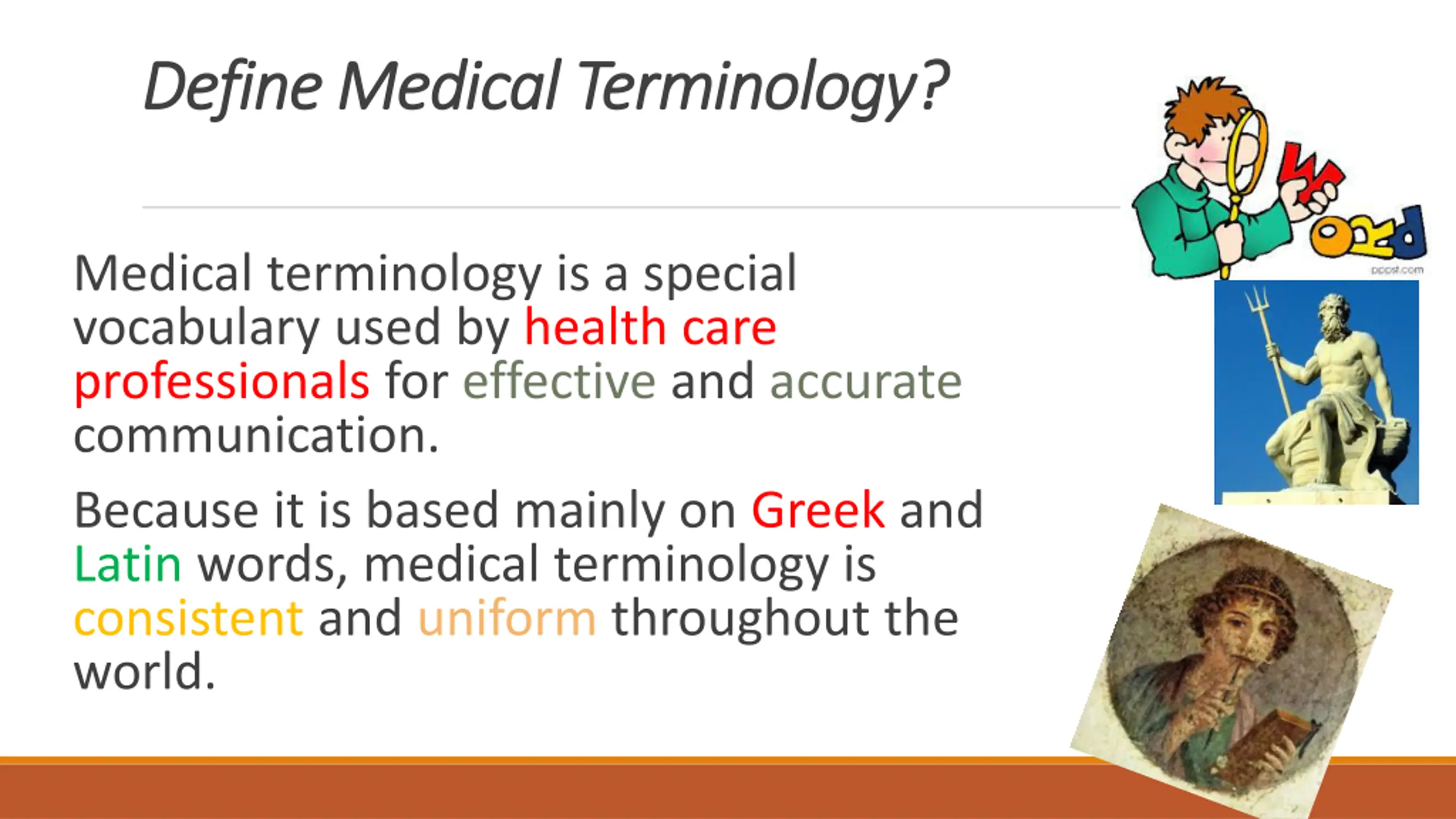 Define Medical Terminology?

WORd

pppst.com

Medical terminology is a special vocabulary used by health care professionals for effective and accurate communication.

Because it is based mainly on Greek and Latin words, medical terminology is consistent and uniform throughout the world.